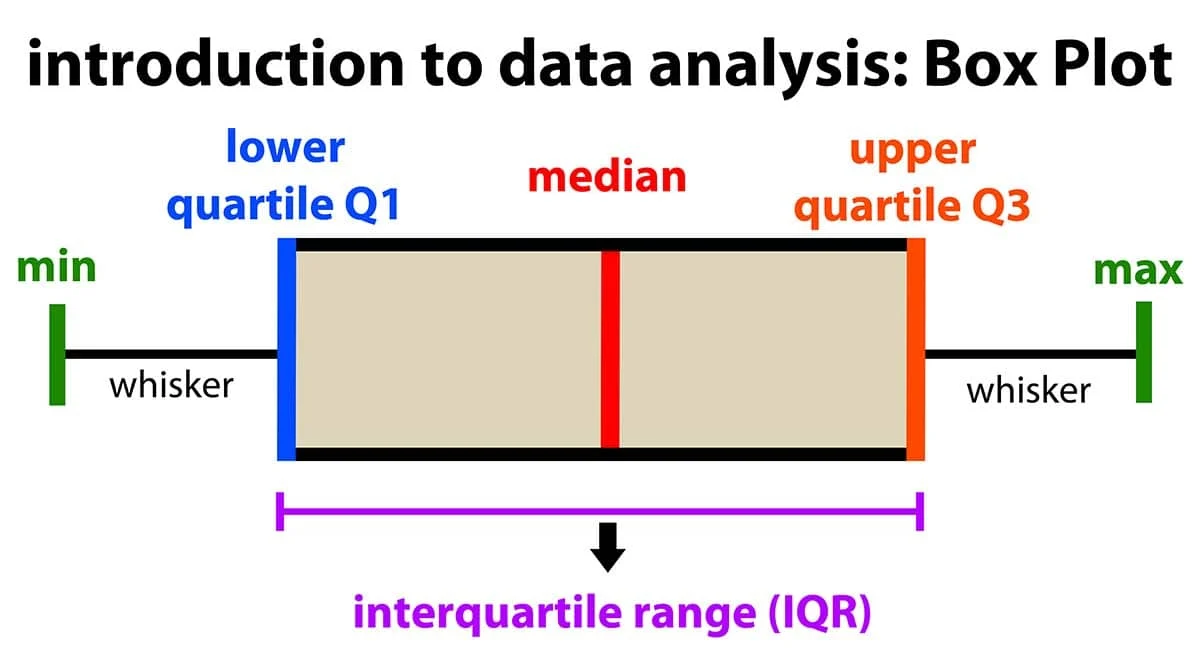 introduction to data analysis: Box Plot

lower quartile Q1

median

upper quartile Q3

min

max

whisker

whisker

interquartile range (IQR)